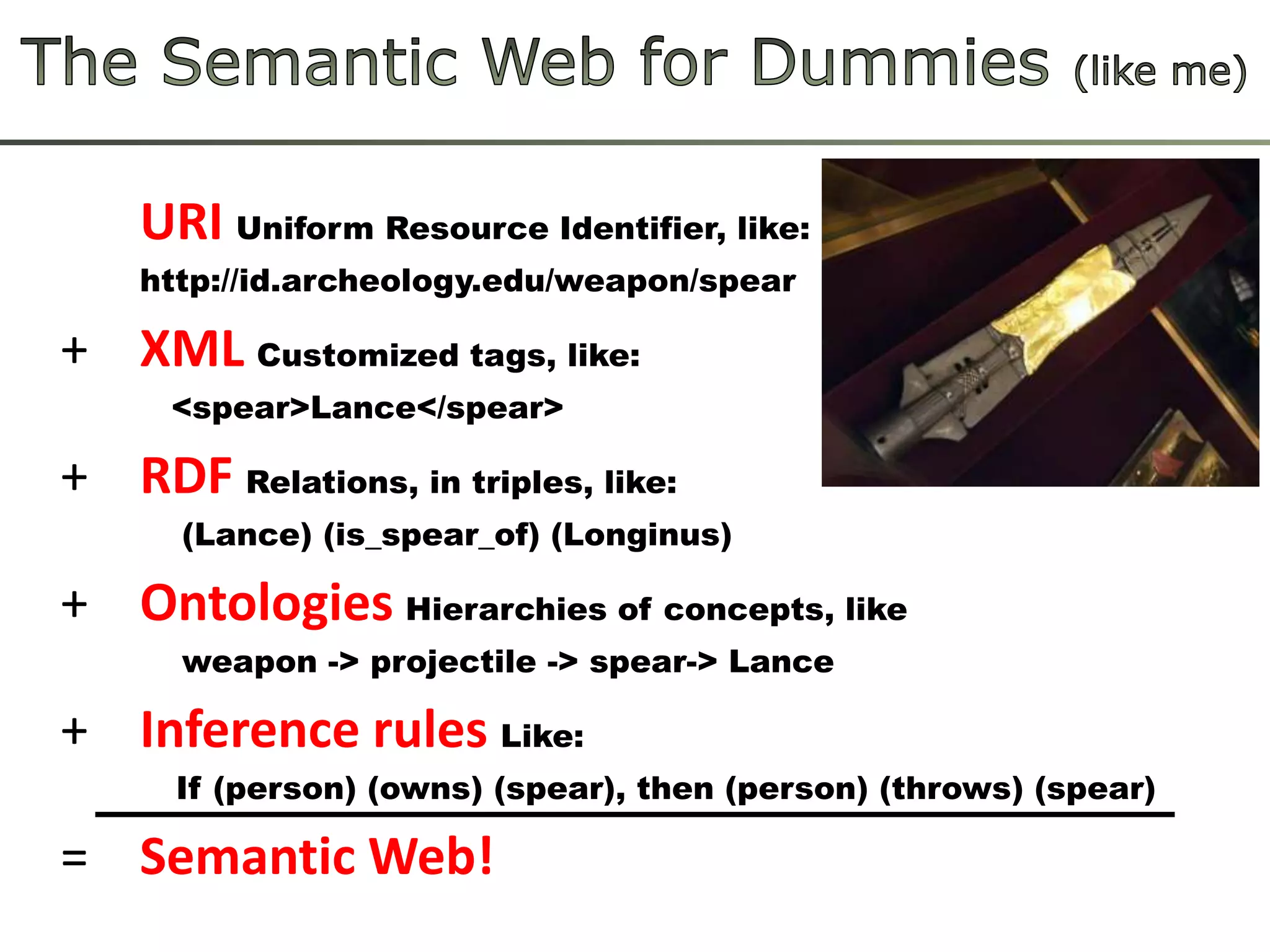 The Semantic Web for Dummies (like me)

URI Uniform Resource Identifier, like:
http://id.archeology.edu/weapon/spear

+ XML Customized tags, like:
<spear>Lance</spear>

+ RDF Relations, in triples, like:
(Lance) (is_spear_of) (Longinus)

+ Ontologies Hierarchies of concepts, like
weapon -> projectile -> spear-> Lance

+ Inference rules Like:
If (person) (owns) (spear), then (person) (throws) (spear)

= Semantic Web!